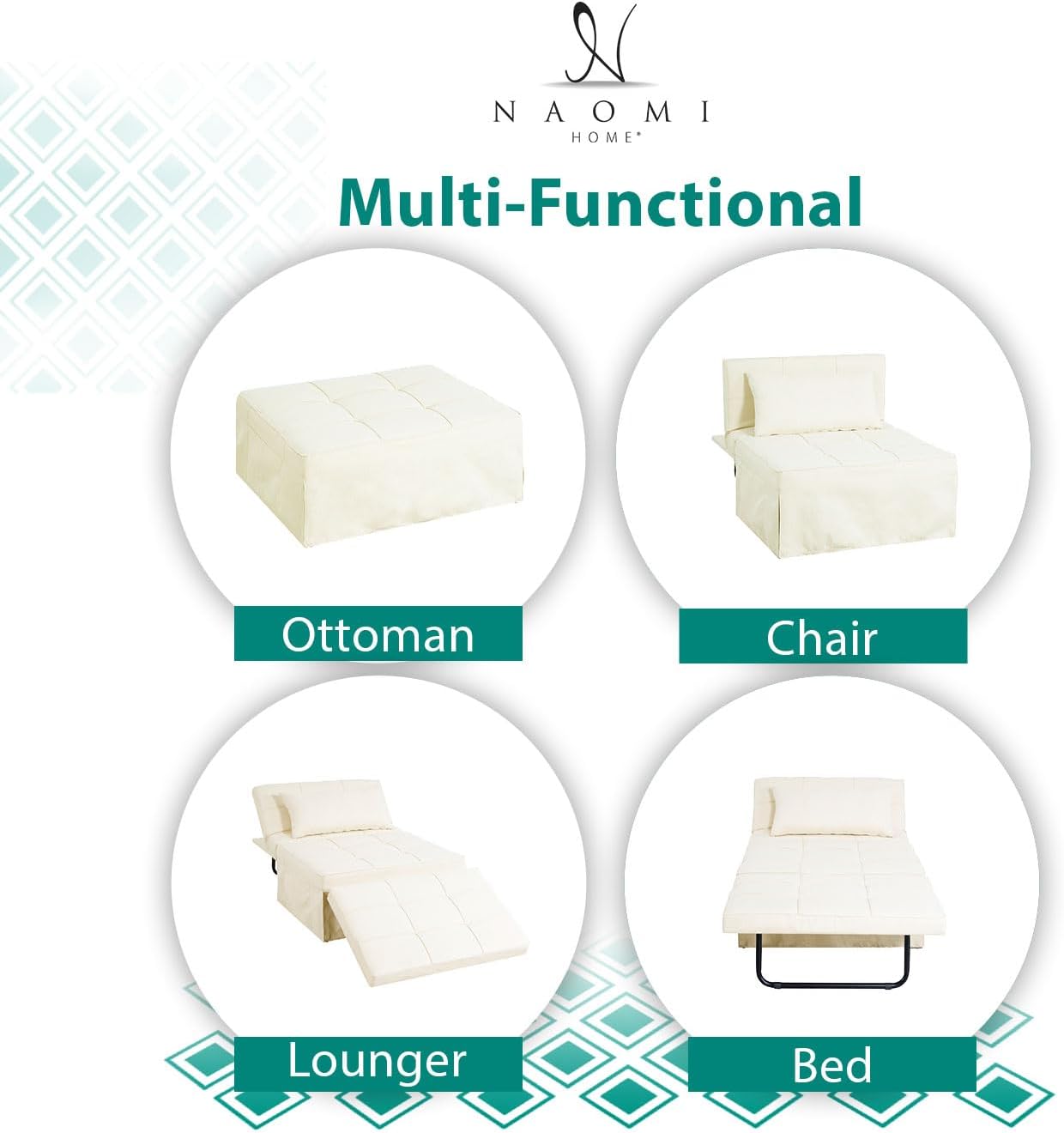 N
NAOMI
HOME®

Multi-Functional

Ottoman

Chair

Lounger

Bed